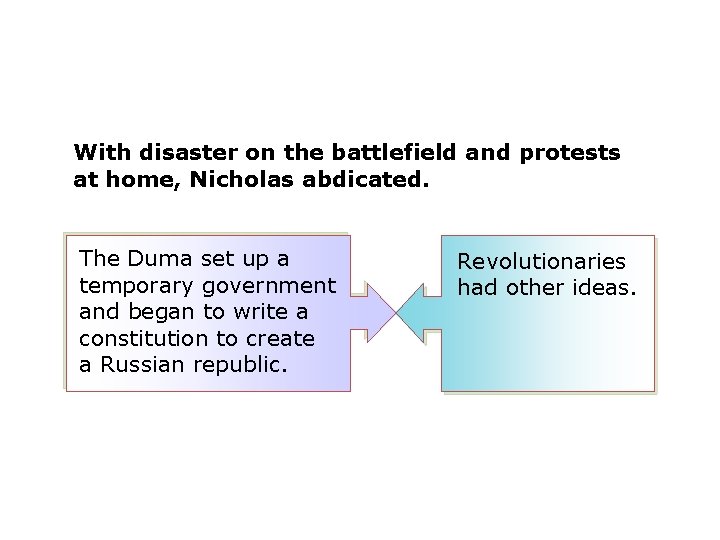 With disaster on the battlefield and protests at home, Nicholas abdicated.

The Duma set up a temporary government and began to write a constitution to create a Russian republic.

Revolutionaries had other ideas.